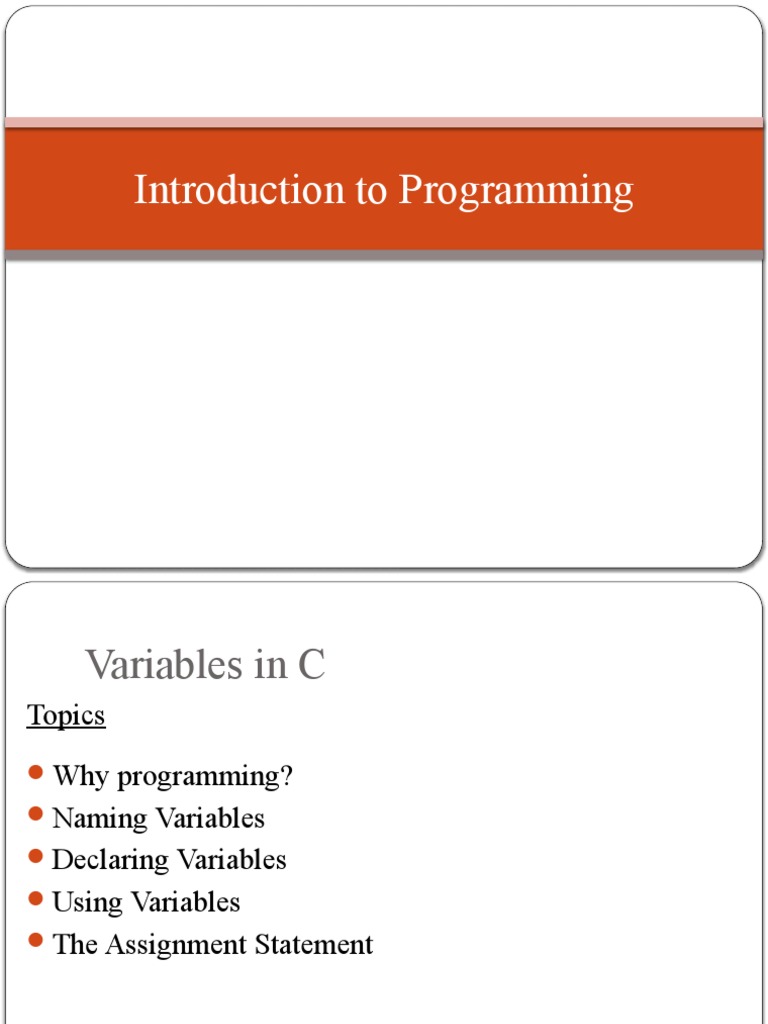 Introduction to Programming

Variables in C

Topics

- Why programming?
- Naming Variables
- Declaring Variables
- Using Variables
- The Assignment Statement